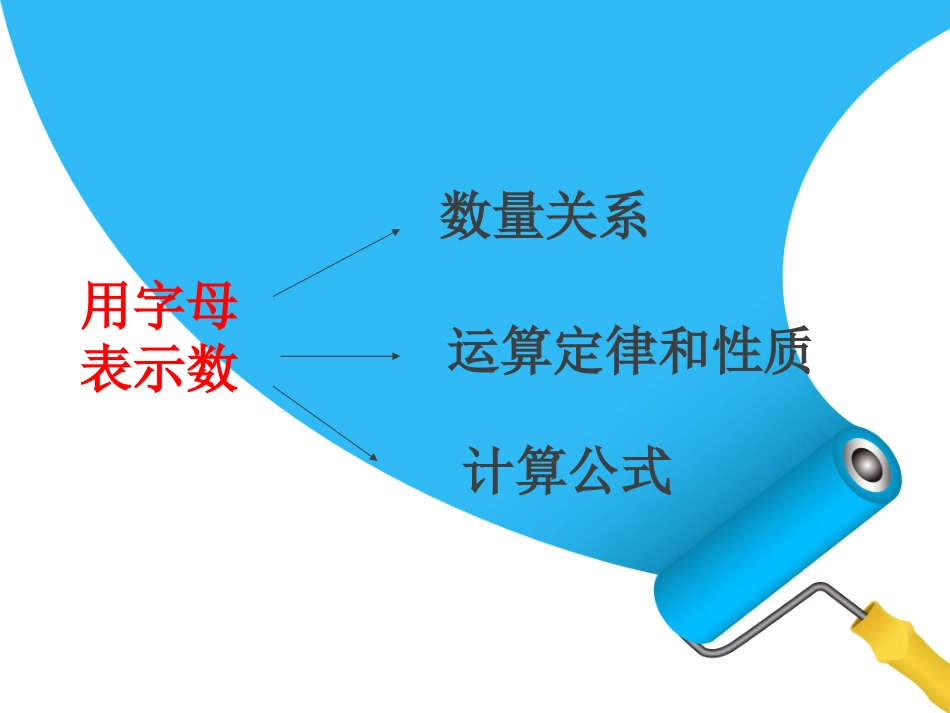 用字母表示数

数量关系

运算定律和性质

计算公式